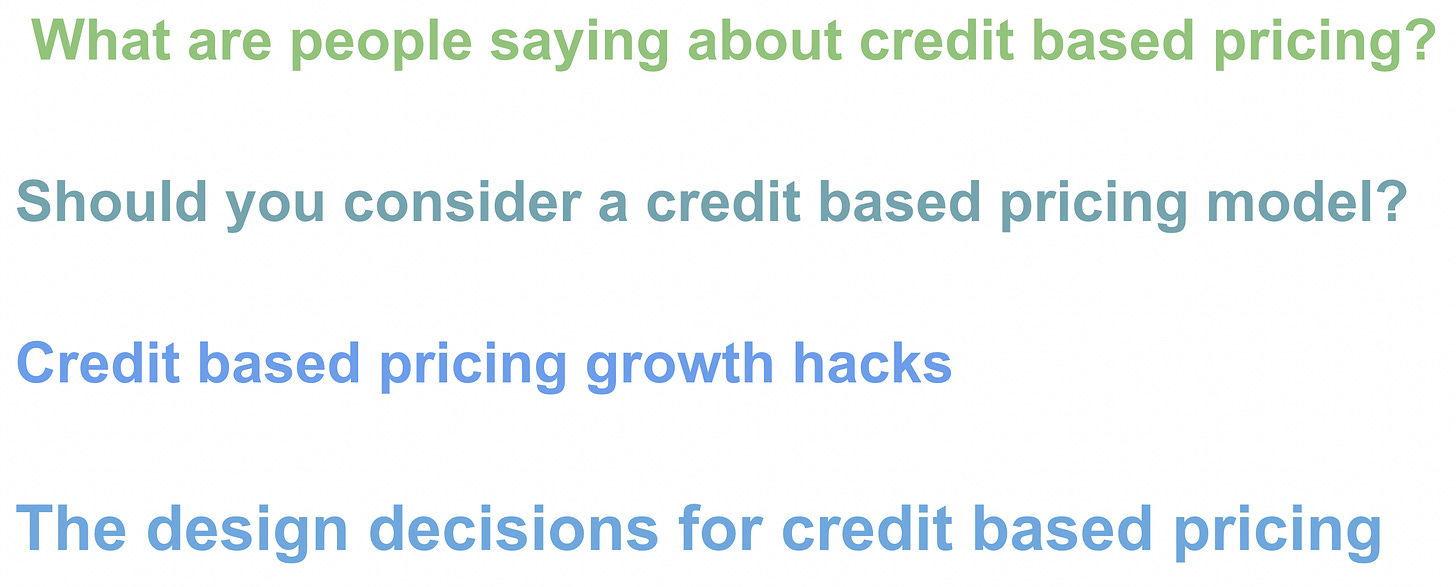 What are people saying about credit based pricing?

Should you consider a credit based pricing model?

Credit based pricing growth hacks

The design decisions for credit based pricing